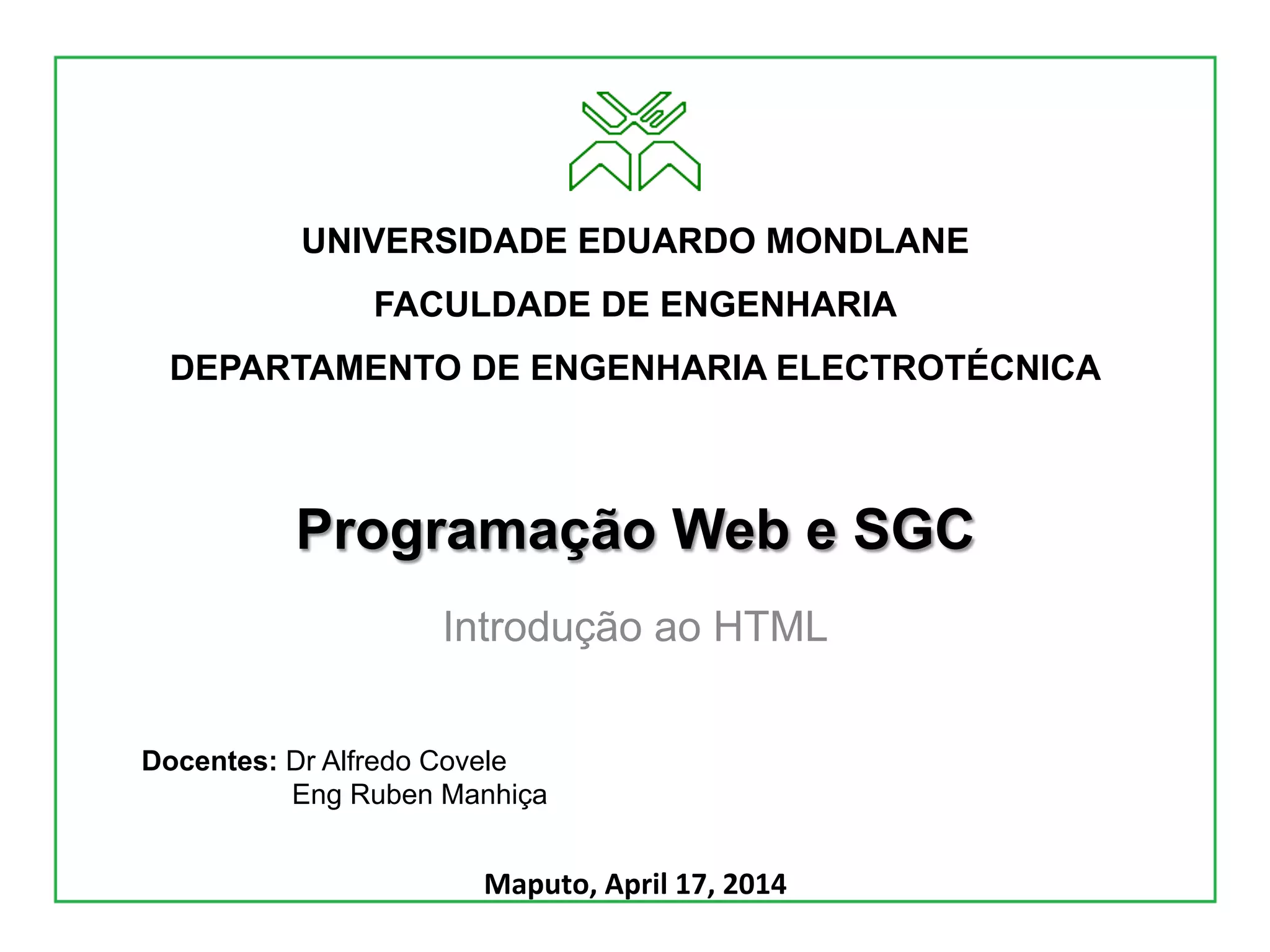 UNIVERSIDADE EDUARDO MONDLANE

FACULDADE DE ENGENHARIA

DEPARTAMENTO DE ENGENHARIA ELECTROTÉCNICA

Programação Web e SGC

Introdução ao HTML

Docentes: Dr Alfredo Covele
Eng Ruben Manhiça

Maputo, April 17, 2014